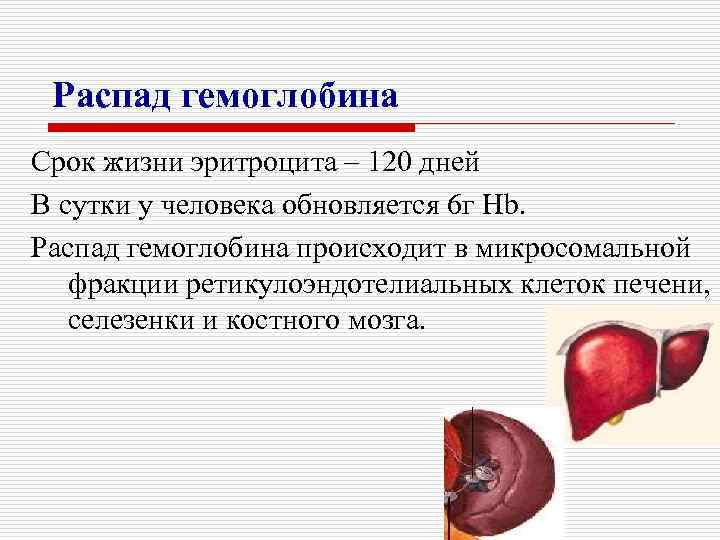 Распад гемоглобина

Срок жизни эритроцита – 120 дней

В сутки у человека обновляется 6г Hb.

Распад гемоглобина происходит в микросомальной фракции ретикулоэндотелиальных клеток печени, селезенки и костного мозга.